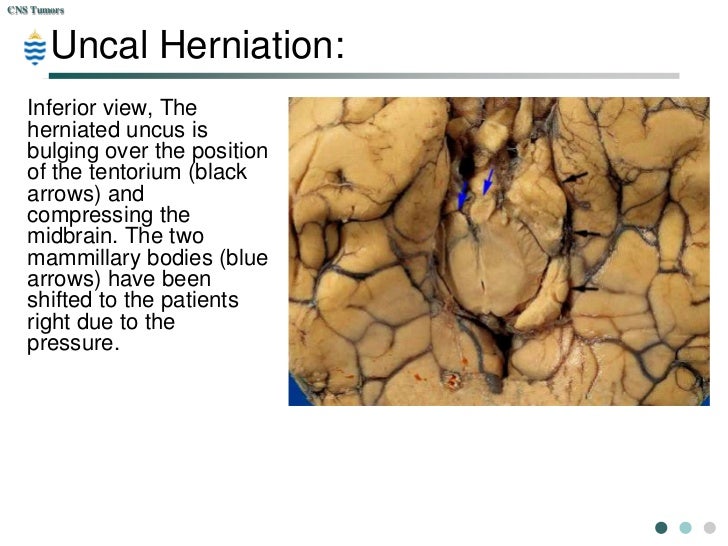 CNS Tumors

Uncal Herniation:

Inferior view, The herniated uncus is bulging over the position of the tentorium (black arrows) and compressing the midbrain. The two mammillary bodies (blue arrows) have been shifted to the patients right due to the pressure.